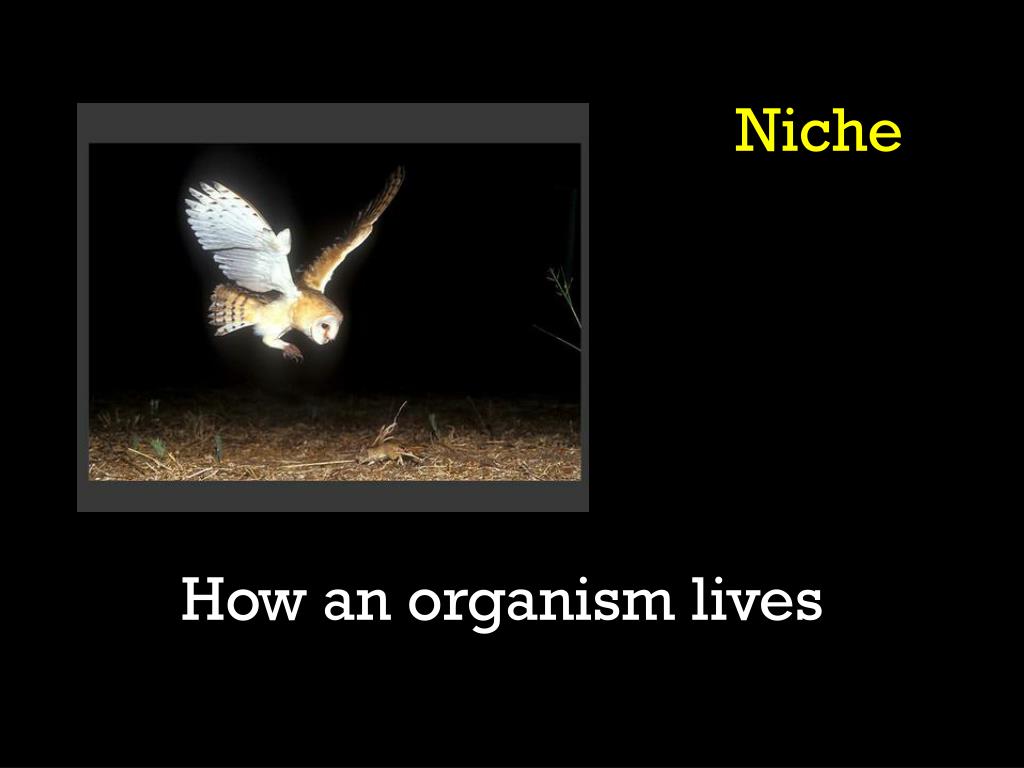 Niche

How an organism lives